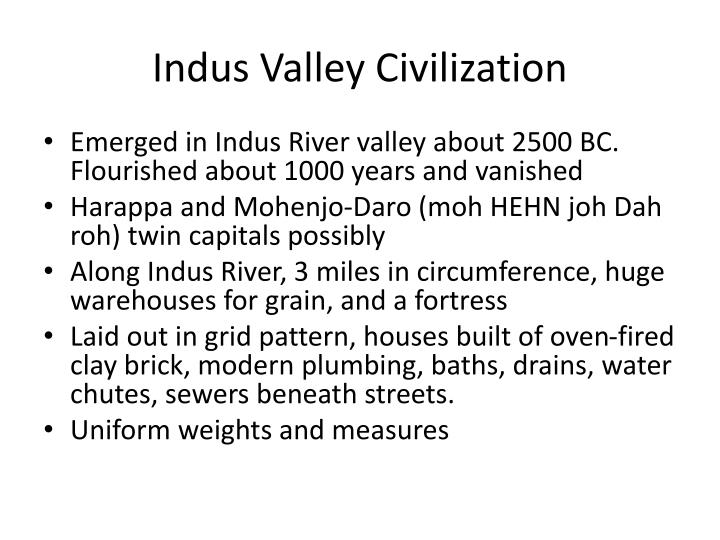 Indus Valley Civilization

• Emerged in Indus River valley about 2500 BC. Flourished about 1000 years and vanished
• Harappa and Mohenjo-Daro (moh HEHN joh Dah roh) twin capitals possibly
• Along Indus River, 3 miles in circumference, huge warehouses for grain, and a fortress
• Laid out in grid pattern, houses built of oven-fired clay brick, modern plumbing, baths, drains, water chutes, sewers beneath streets.
• Uniform weights and measures